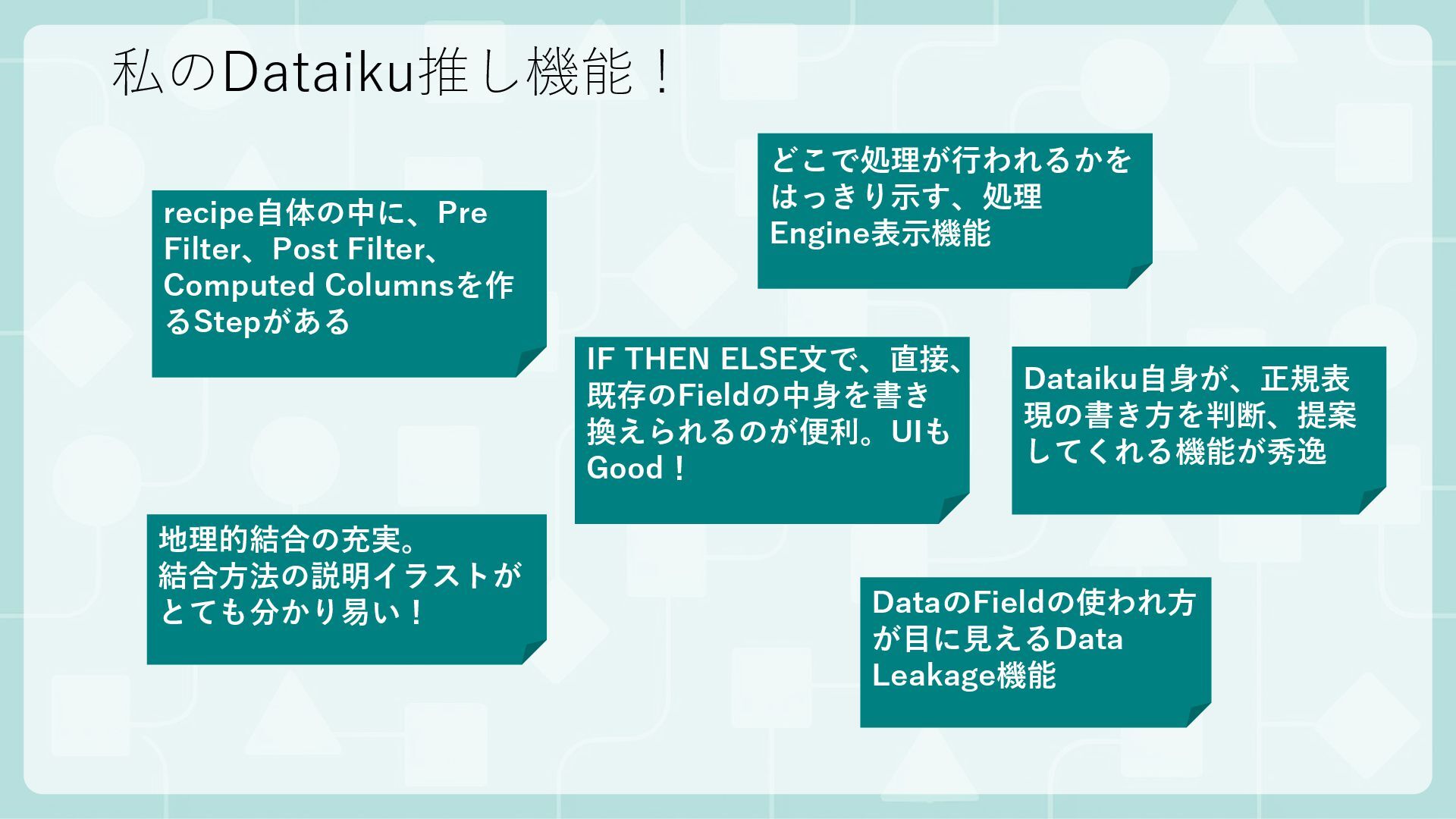 私のDataiku推し機能！

recipe自体の中に、Pre Filter、Post Filter、Computed Columnsを作るStepがある

どこで処理が行われるかをはっきり示す、処理Engine表示機能

IF THEN ELSE文で、直接、既存のFieldの中身を書き換えられるのが便利。UIもGood！

Dataiku自身が、正規表現の書き方を判断、提案してくれる機能が秀逸

地理的結合の充実。
結合方法の説明イラストがとても分かり易い！

DataのFieldの使われ方が目に見えるData Leakage機能